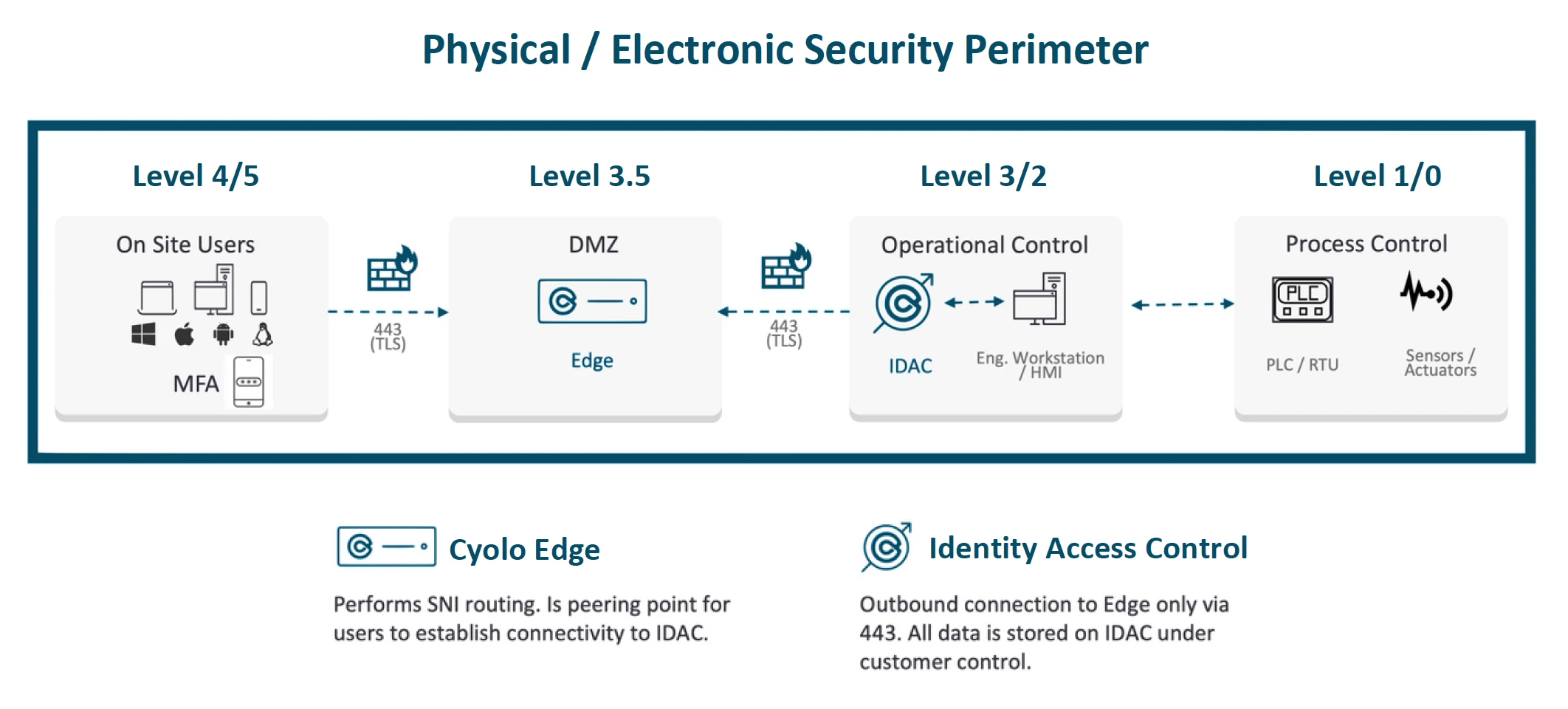 Physical / Electronic Security Perimeter

Level 4/5

On Site Users

MFA

443 (TLS)

Level 3.5

DMZ

Edge

443 (TLS)

Level 3/2

Operational Control

IDAC

Eng. Workstation / HMI

Level 1/0

Process Control

PLC

PLC / RTU

Sensors / Actuators

Cyolo Edge

Performs SNI routing. Is peering point for users to establish connectivity to IDAC.

Identity Access Control

Outbound connection to Edge only via 443. All data is stored on IDAC under customer control.